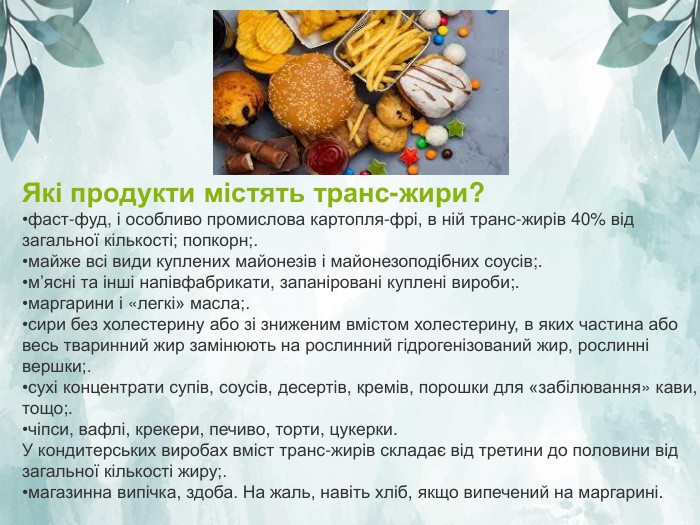 Які продукти містять транс-жири?
•фаст-фуд, і особливо промислова картопля-фрі, в ній транс-жирів 40% від загальної кількості; попкорн;.
•майже всі види куплених майонезів і майонезоподібних соусів;.
•м'ясні та інші напівфабрикати, запаніровані куплені вироби;.
•маргарини і «легкі» масла;.
•сири без холестерину або зі зниженим вмістом холестерину, в яких частина або весь тваринний жир замінюють на рослинний гідрогенізований жир, рослинні вершки;.
•сухі концентрати супів, соусів, десертів, кремів, порошки для «забілювання» кави, тощо;.
•чіпси, вафлі, крекери, печиво, торти, цукерки.
У кондитерських виробах вміст транс-жирів складає від третини до половини від загальної кількості жиру;.
•магазинна випічка, здоба. На жаль, навіть хліб, якщо випечений на маргарині.